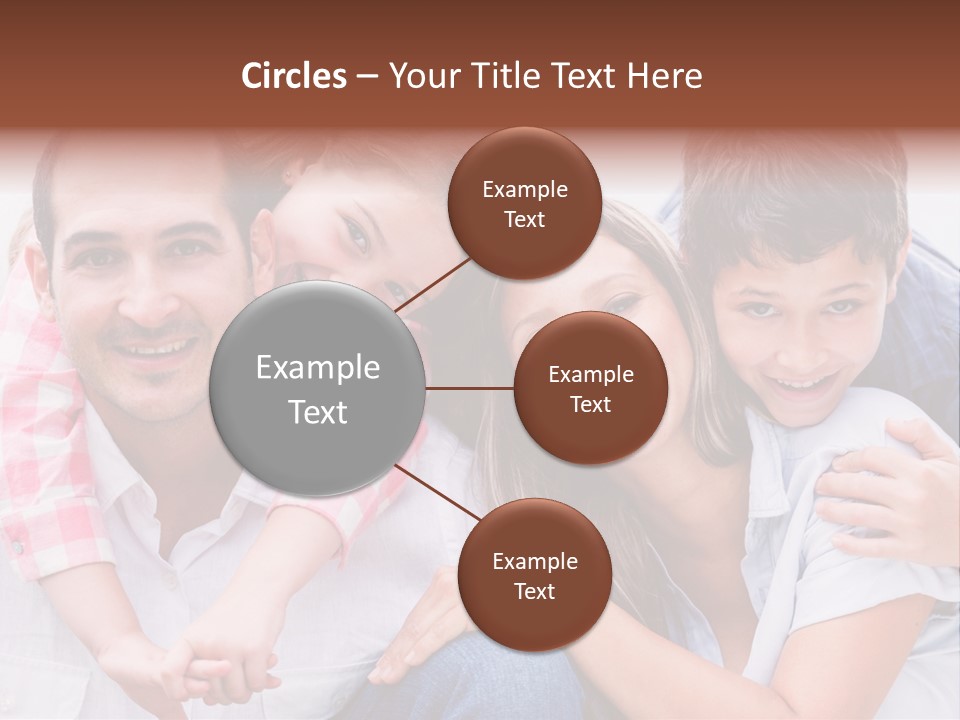 Circles – Your Title Text Here

Example Text

Example Text

Example Text

Example Text